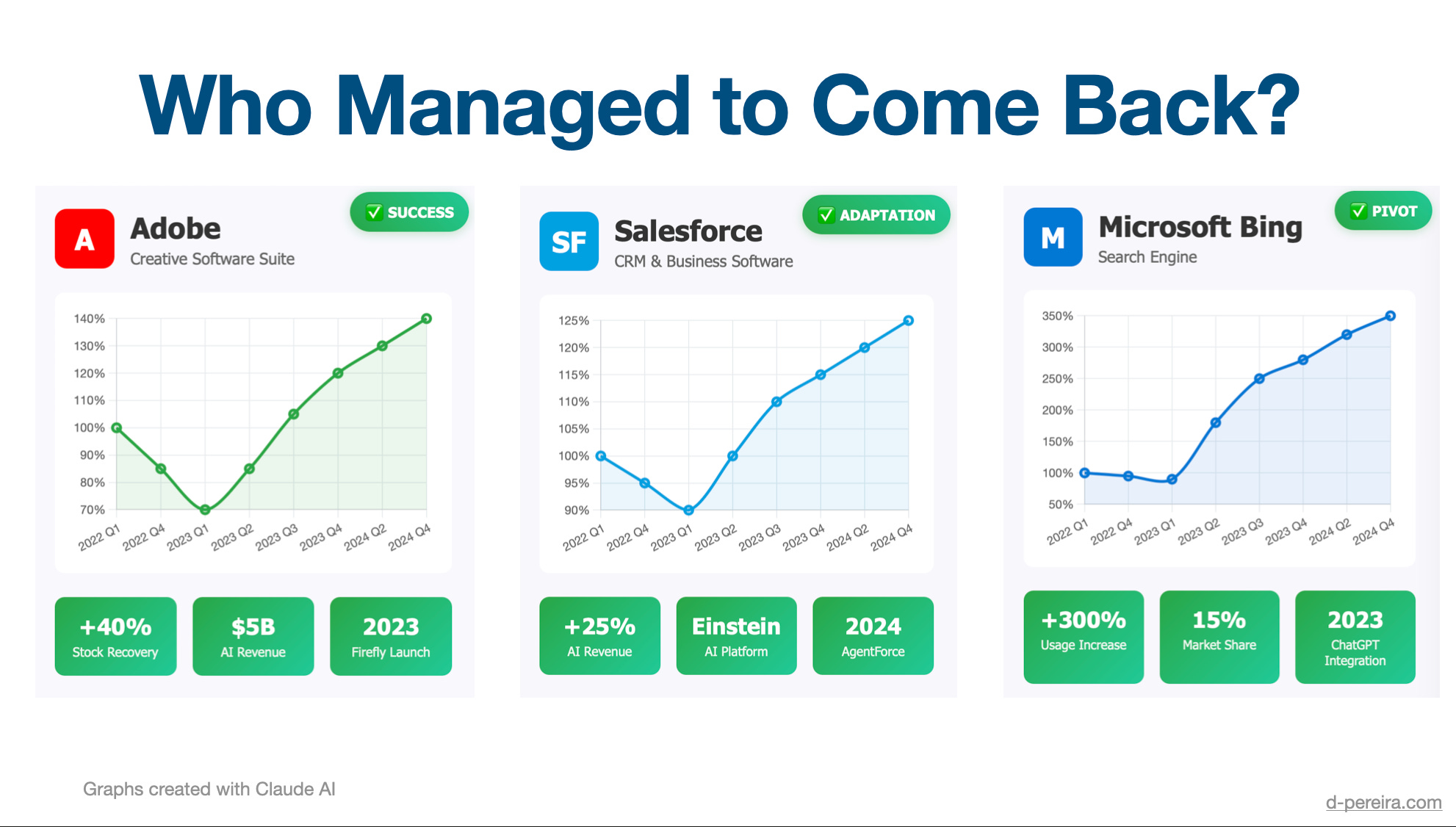 Who Managed to Come Back?

A
Adobe
Creative Software Suite
✅ SUCCESS

140%
130%
120%
110%
100%
90%
80%
70%
2022 Q1
2022 Q4
2023 Q1
2023 Q2
2023 Q3
2023 Q4
2024 Q2
2024 Q4

+40%
Stock Recovery

$5B
AI Revenue

2023
Firefly Launch

SF
Salesforce
CRM & Business Software
✅ ADAPTATION

125%
120%
115%
110%
105%
100%
95%
90%
2022 Q1
2022 Q4
2023 Q1
2023 Q2
2023 Q3
2023 Q4
2024 Q2
2024 Q4

+25%
AI Revenue

Einstein
AI Platform

2024
AgentForce

M
Microsoft Bing
Search Engine
✅ PIVOT

350%
300%
250%
200%
150%
100%
50%
2022 Q1
2022 Q4
2023 Q1
2023 Q2
2023 Q3
2023 Q4
2024 Q2
2024 Q4

+300%
Usage Increase

15%
Market Share

2023
ChatGPT Integration

Graphs created with Claude AI

d-pereira.com